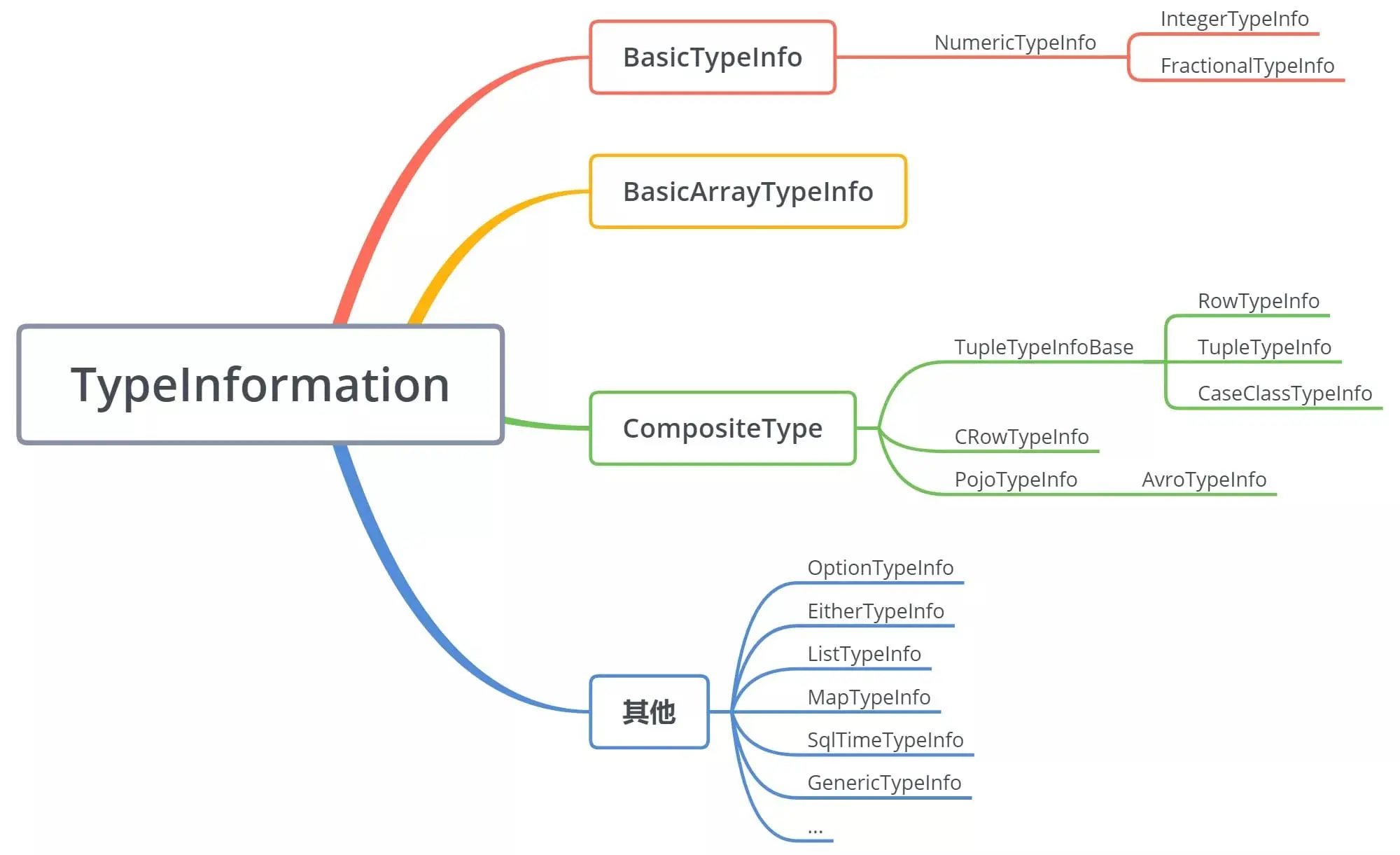 TypeInformation

BasicTypeInfo
NumericTypeInfo
IntegerTypeInfo
FractionalTypeInfo

BasicArrayTypeInfo

CompositeType
TupleTypeInfoBase
RowTypeInfo
TupleTypeInfo
CaseClassTypeInfo
CRowTypeInfo
PojoTypeInfo
AvroTypeInfo

其他
OptionTypeInfo
EitherTypeInfo
ListTypeInfo
MapTypeInfo
SqlTimeTypeInfo
GenericTypeInfo
...